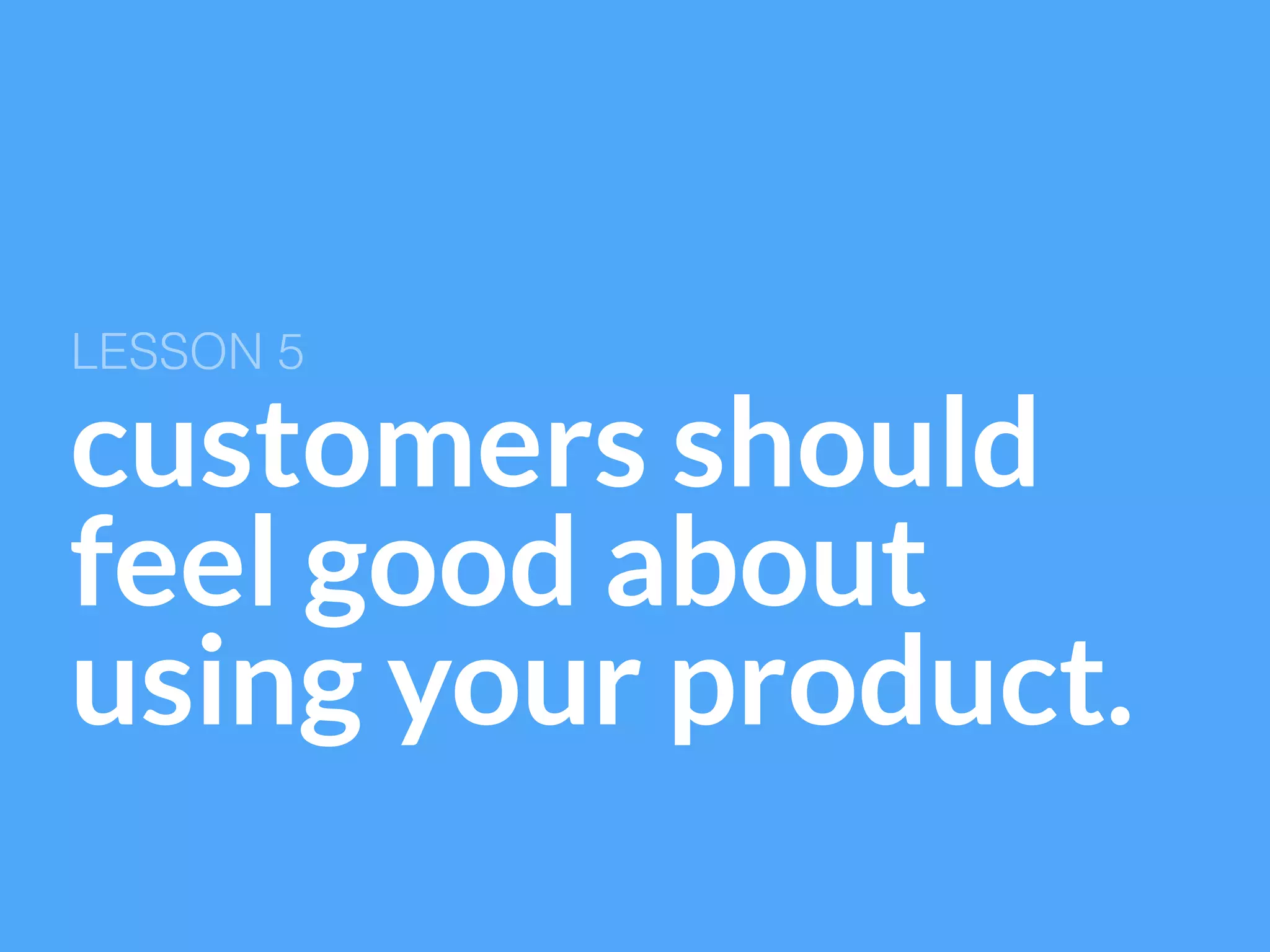 LESSON 5

customers should feel good about using your product.